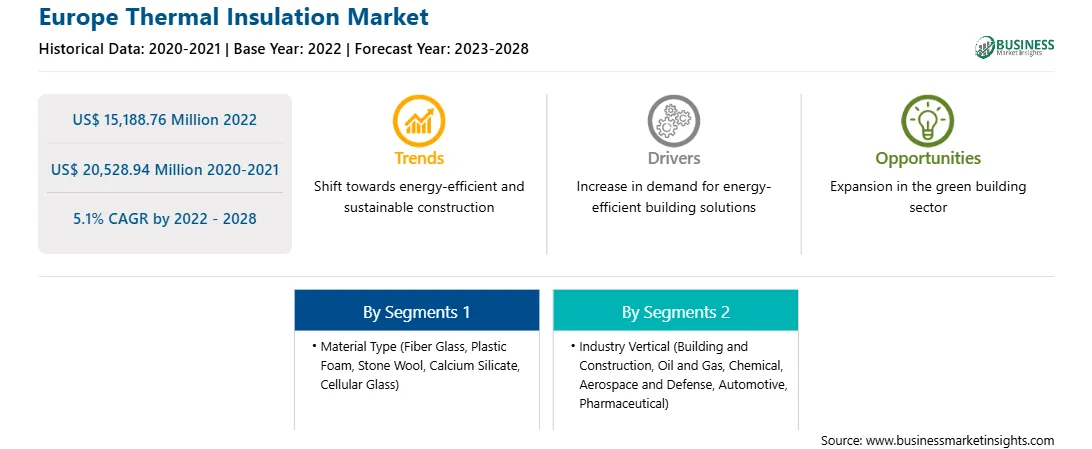 Europe Thermal Insulation Market

Historical Data: 2020-2021 | Base Year: 2022 | Forecast Year: 2023-2028

BUSINESS Market Insights

US$ 15,188.76 Million 2022

US$ 20,528.94 Million 2020-2021

5.1% CAGR by 2022 - 2028

Trends
Shift towards energy-efficient and sustainable construction

Drivers
Increase in demand for energy-efficient building solutions

Opportunities
Expansion in the green building sector

By Segments 1
• Material Type (Fiber Glass, Plastic Foam, Stone Wool, Calcium Silicate, Cellular Glass)

By Segments 2
• Industry Vertical (Building and Construction, Oil and Gas, Chemical, Aerospace and Defense, Automotive, Pharmaceutical)

Source: www.businessmarketinsights.com